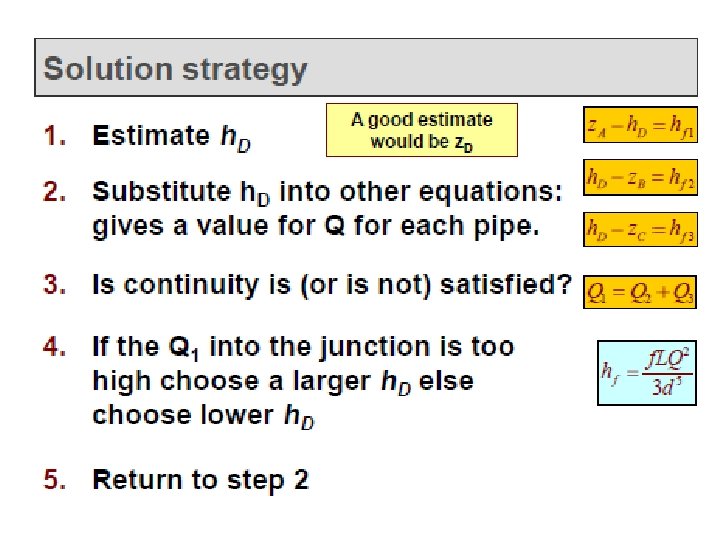 Solution strategy

1. Estimate $h_D$

A good estimate would be $z_D$

$z_A - h_D = h_{f1}$

2. Substitute $h_D$ into other equations: gives a value for Q for each pipe.

$h_D - z_B = h_{f2}$

$h_D - z_C = h_{f3}$

3. Is continuity is (or is not) satisfied?

$Q_1 = Q_2 + Q_3$

4. If the $Q_1$ into the junction is too high choose a larger $h_D$ else choose lower $h_D$

$h_f = \frac{fLQ^2}{3d^5}$

5. Return to step 2